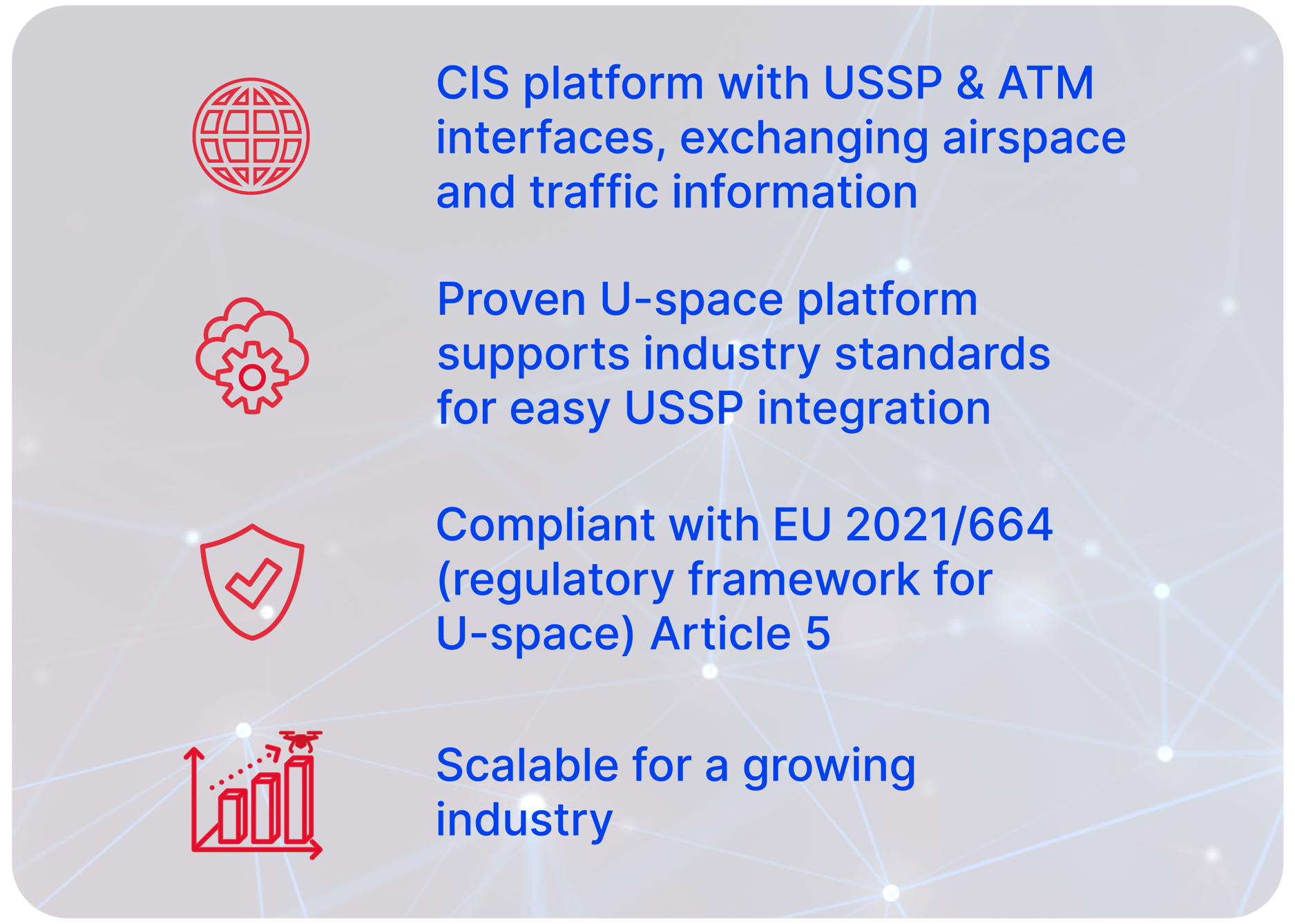 CIS platform with USSP & ATM interfaces, exchanging airspace and traffic information

Proven U-space platform supports industry standards for easy USSP integration

Compliant with EU 2021/664 (regulatory framework for U-space) Article 5

Scalable for a growing industry